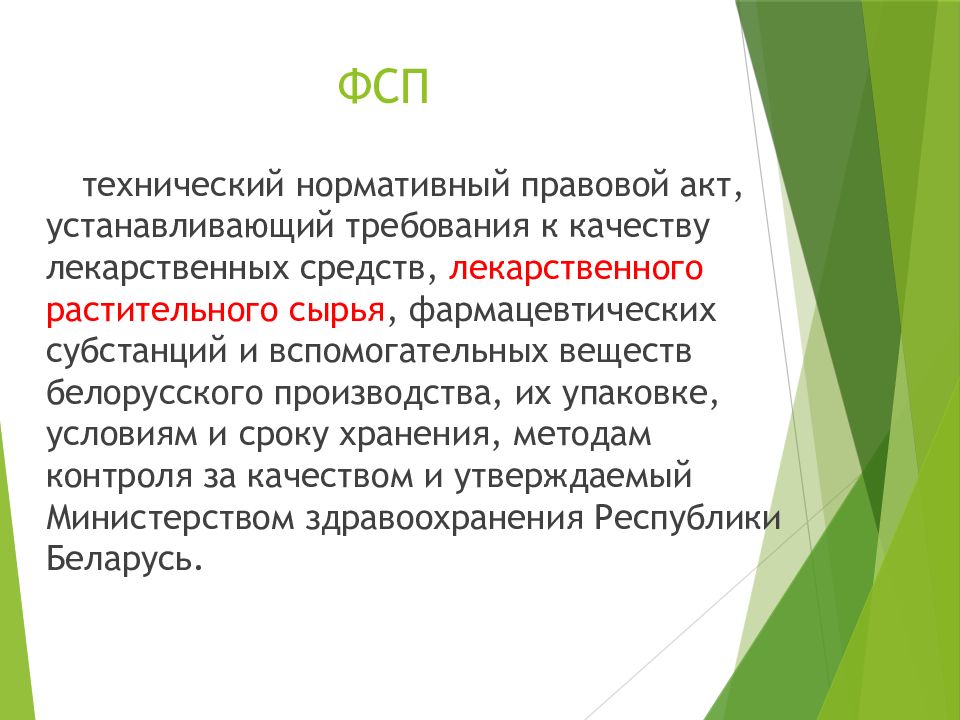 ФСП

технический нормативный правовой акт, устанавливающий требования к качеству лекарственных средств, лекарственного растительного сырья, фармацевтических субстанций и вспомогательных веществ белорусского производства, их упаковке, условиям и сроку хранения, методам контроля за качеством и утверждаемый Министерством здравоохранения Республики Беларусь.